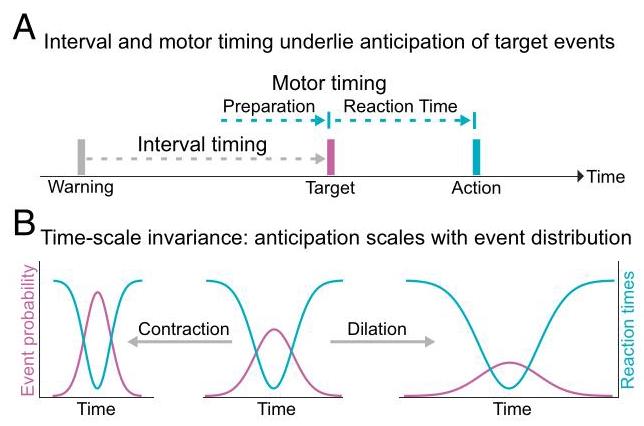 A Interval and motor timing underlie anticipation of target events

Motor timing

Preparation

Reaction Time

Interval timing

Warning

Target

Action

Time

B Time-scale invariance: anticipation scales with event distribution

Event probability

Contraction

Dilation

Reaction times

Time

Time

Time